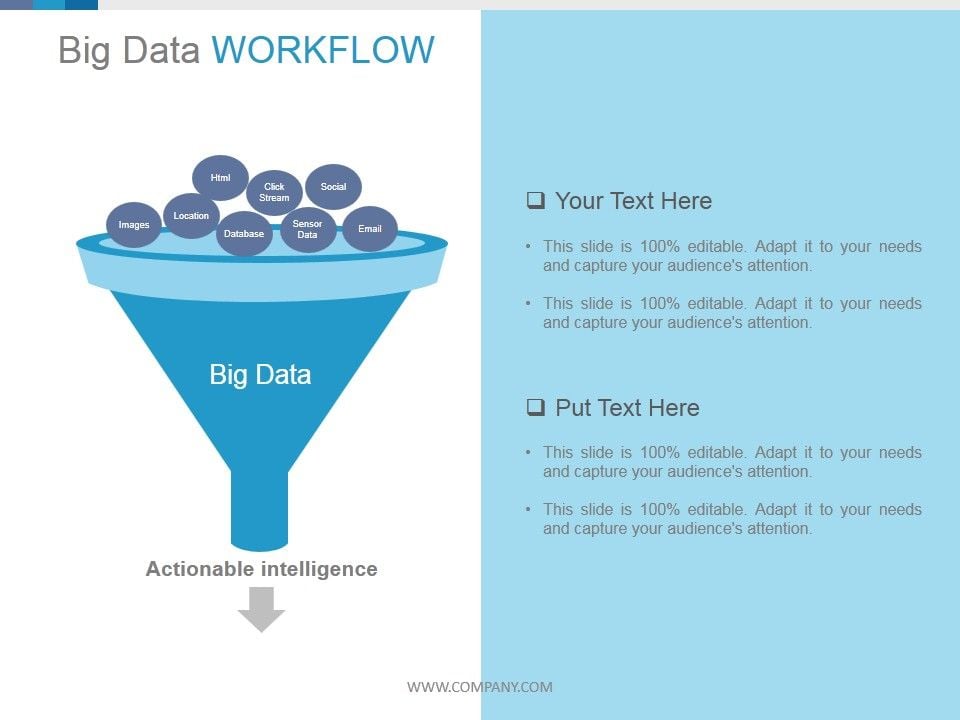 Big Data WORKFLOW

Html
Click Stream
Social
Images
Location
Database
Sensor Data
Email

Big Data

Actionable intelligence

❑ Your Text Here

• This slide is 100% editable. Adapt it to your needs and capture your audience's attention.

• This slide is 100% editable. Adapt it to your needs and capture your audience's attention.

❑ Put Text Here

• This slide is 100% editable. Adapt it to your needs and capture your audience's attention.

• This slide is 100% editable. Adapt it to your needs and capture your audience's attention.

WWW.COMPANY.COM